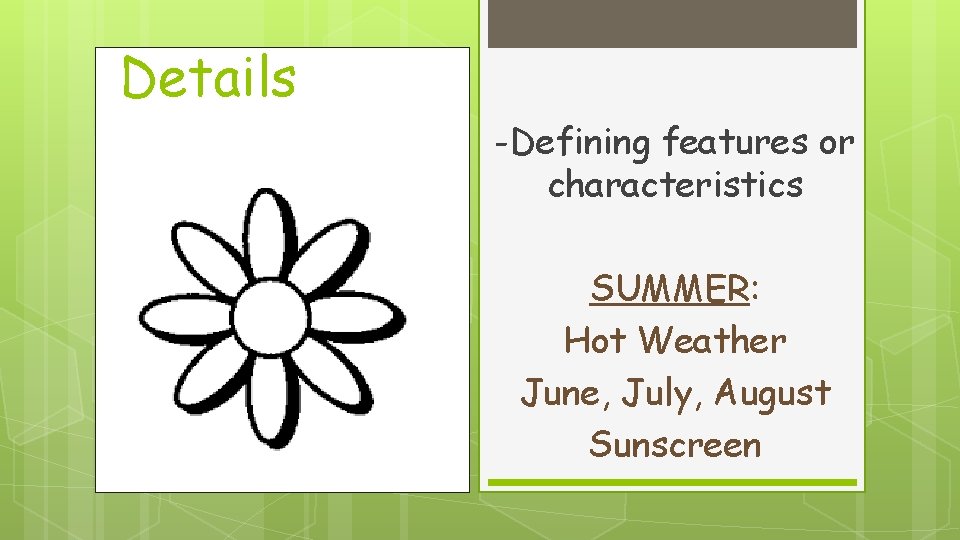 Details

-Defining features or characteristics

SUMMER:
Hot Weather
June, July, August
Sunscreen